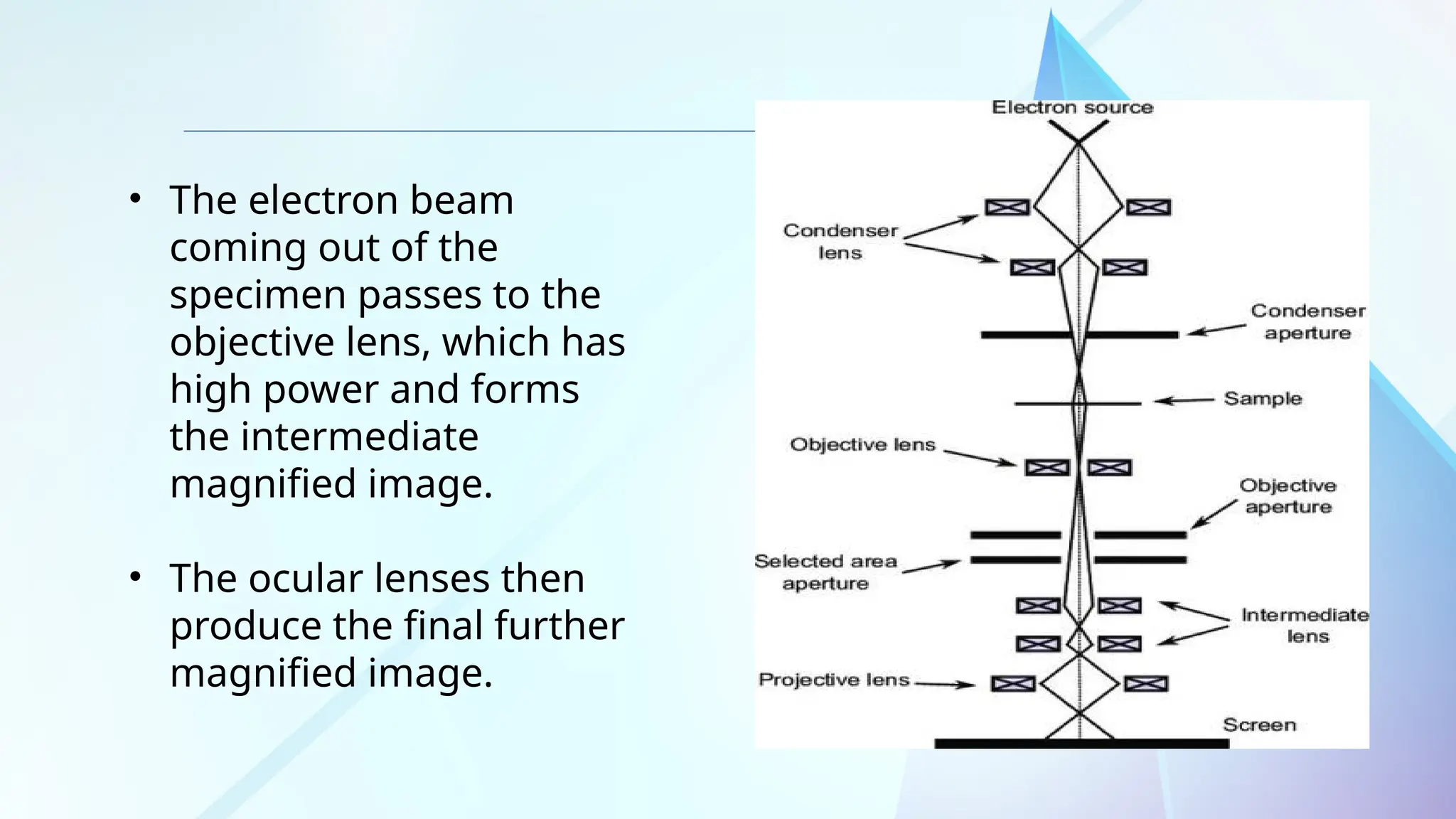 • The electron beam coming out of the specimen passes to the objective lens, which has high power and forms the intermediate magnified image.

• The ocular lenses then produce the final further magnified image.

Electron source

Condenser lens

Condenser aperture

Sample

Objective lens

Objective aperture

Selected area aperture

Intermediate lens

Projective lens

Screen